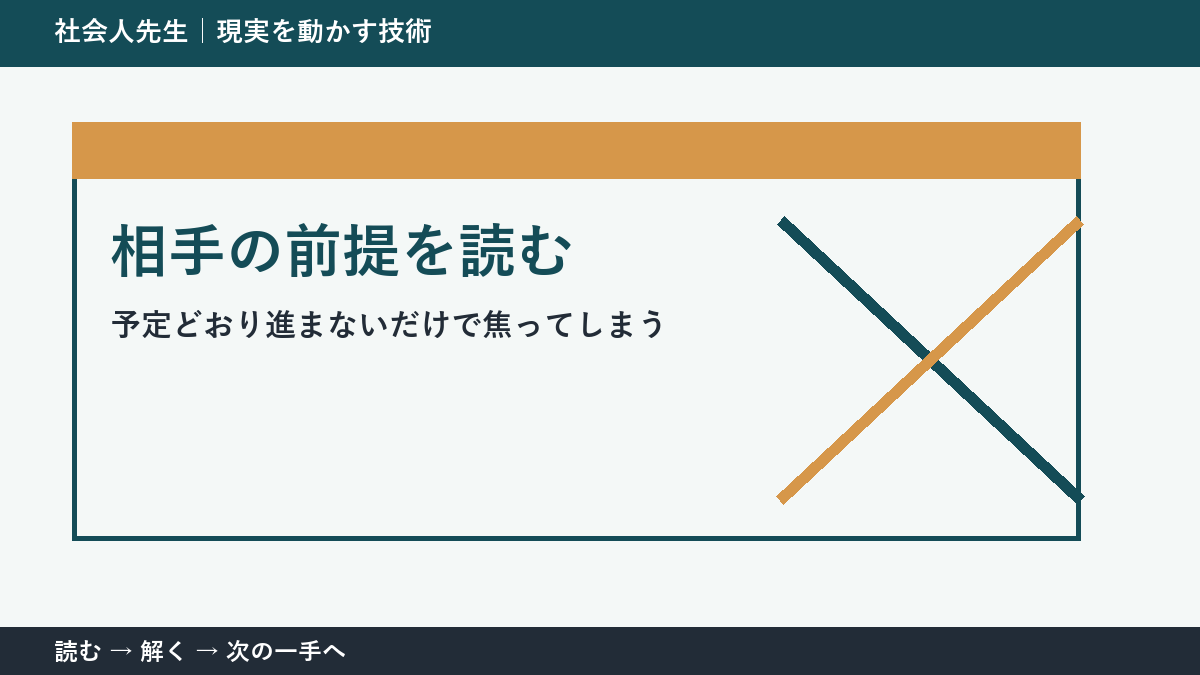 社会人先生｜現実を動かす技術

相手の前提を読む

予定どおり進まないだけで焦ってしまう

読む → 解く → 次の一手へ